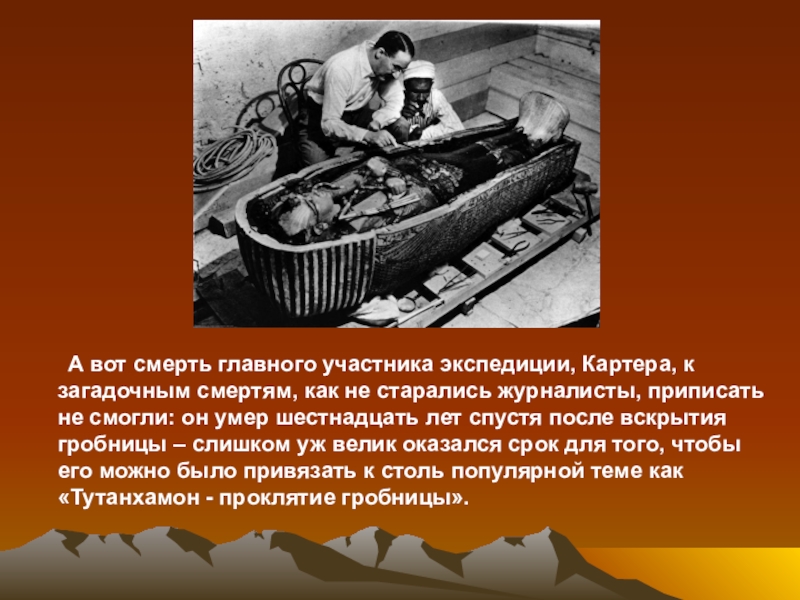 А вот смерть главного участника экспедиции, Картера, к загадочным смертям, как не старались журналисты, приписать не смогли: он умер шестнадцать лет спустя после вскрытия гробницы – слишком уж велик оказался срок для того, чтобы его можно было привязать к столь популярной теме как «Тутанхамон - проклятие гробницы».